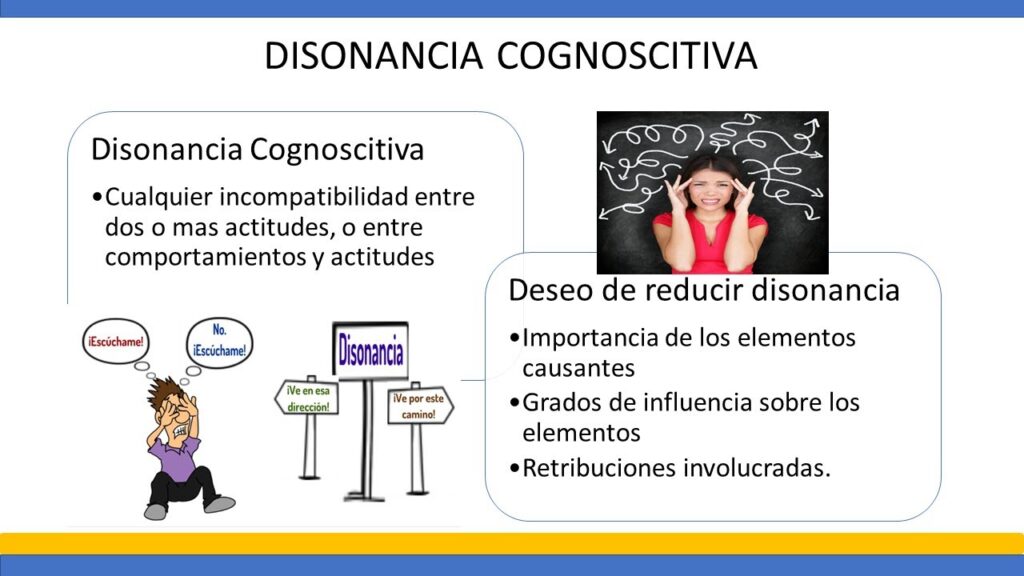 DISONANCIA COGNOSCITIVA

Disonancia Cognoscitiva

•Cualquier incompatibilidad entre dos o mas actitudes, o entre comportamientos y actitudes

¡Escúchame!

No. ¡Escúchame!

Disonancia

¡Ve en esa dirección!

¡Ve por este camino!

Deseo de reducir disonancia

•Importancia de los elementos causantes

•Grados de influencia sobre los elementos

•Retribuciones involucradas.